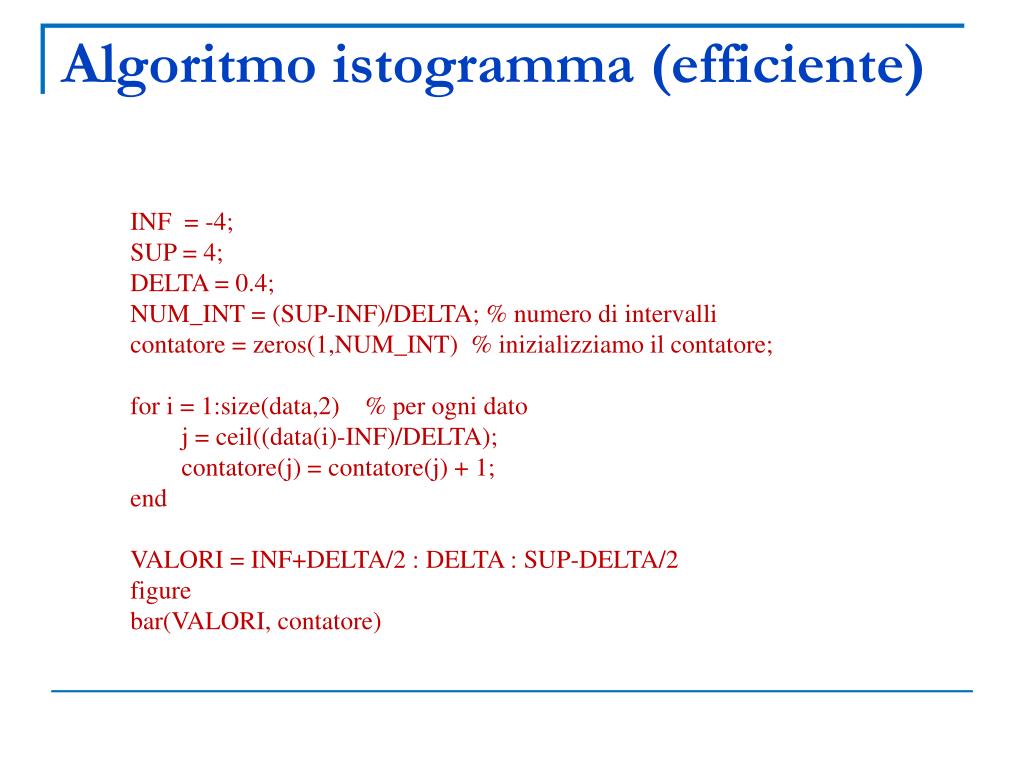 Algoritmo istogramma (efficiente)

INF = -4;
SUP = 4;
DELTA = 0.4;
NUM_INT = (SUP-INF)/DELTA; % numero di intervalli
contatore = zeros(1,NUM_INT) % inizializziamo il contatore;

for i = 1:size(data,2) % per ogni dato
j = ceil((data(i)-INF)/DELTA);
contatore(j) = contatore(j) + 1;
end

VALORI = INF+DELTA/2 : DELTA : SUP-DELTA/2
figure
bar(VALORI, contatore)